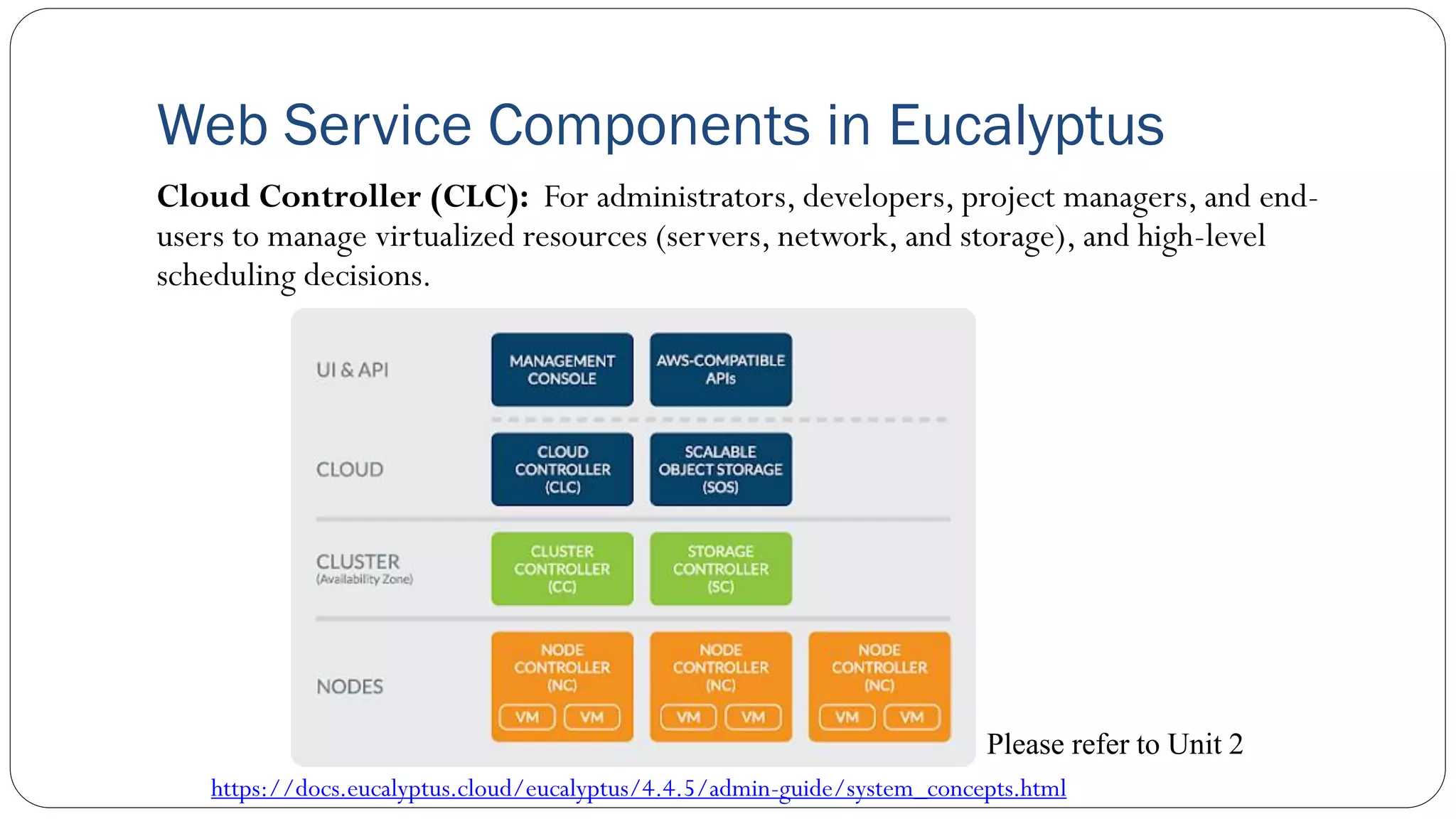 Web Service Components in Eucalyptus

**Cloud Controller (CLC):** For administrators, developers, project managers, and end-users to manage virtualized resources (servers, network, and storage), and high-level scheduling decisions.

UI & API

MANAGEMENT CONSOLE

AWS-COMPATIBLE APIs

CLOUD

CLOUD CONTROLLER (CLC)

SCALABLE OBJECT STORAGE (SOS)

CLUSTER (Availability Zone)

CLUSTER CONTROLLER (CC)

STORAGE CONTROLLER (SC)

NODES

NODE CONTROLLER (NC)

VM VM

NODE CONTROLLER (NC)

VM VM

NODE CONTROLLER (NC)

VM VM

Please refer to Unit 2

https://docs.eucalyptus.cloud/eucalyptus/4.4.5/admin-guide/system_concepts.html